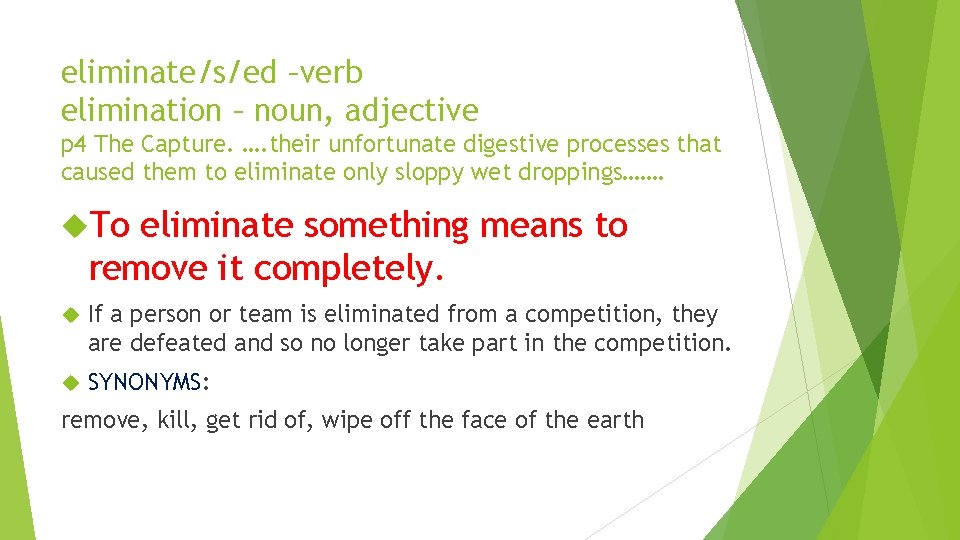 eliminate/s/ed –verb
elimination – noun, adjective
p4 The Capture. ….their unfortunate digestive processes that caused them to eliminate only sloppy wet droppings…….

To eliminate something means to remove it completely.

If a person or team is eliminated from a competition, they are defeated and so no longer take part in the competition.

SYNONYMS:
remove, kill, get rid of, wipe off the face of the earth